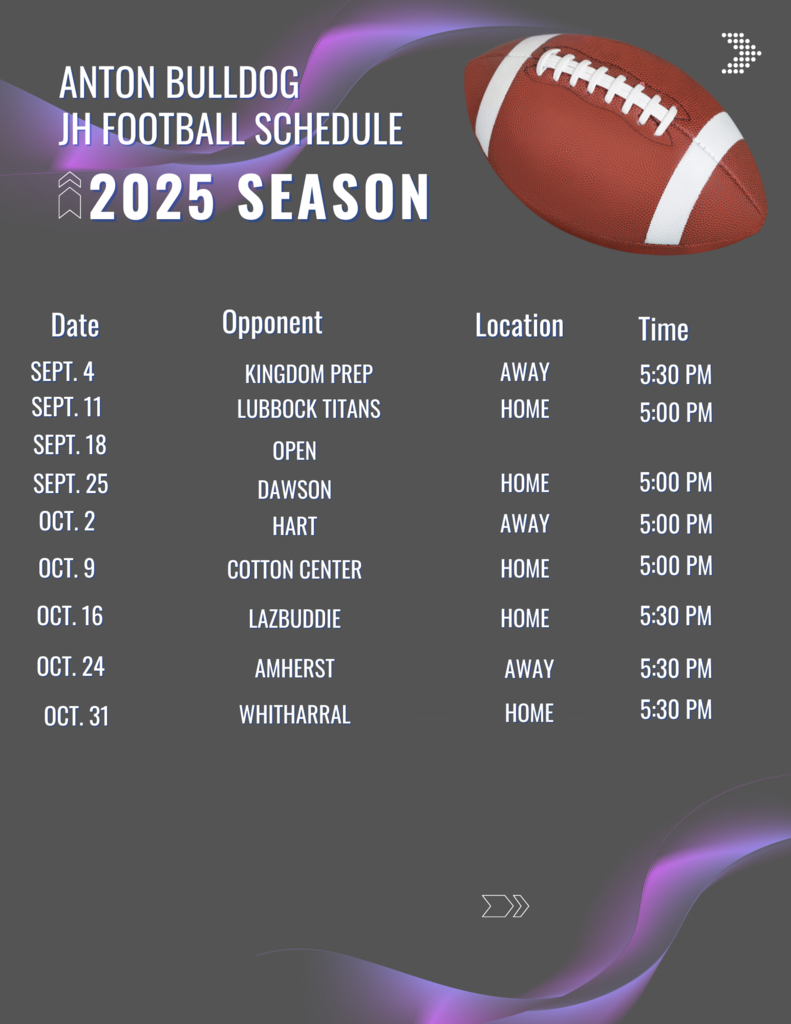 ANTON BULLDOG
JH FOOTBALL SCHEDULE
2025 SEASON

| Date | Opponent | Location | Time |
|---|---|---|---|
| SEPT. 4 | KINGDOM PREP | AWAY | 5:30 PM |
| SEPT. 11 | LUBBOCK TITANS | HOME | 5:00 PM |
| SEPT. 18 | OPEN | | |
| SEPT. 25 | DAWSON | HOME | 5:00 PM |
| OCT. 2 | HART | AWAY | 5:00 PM |
| OCT. 9 | COTTON CENTER | HOME | 5:00 PM |
| OCT. 16 | LAZBUDDIE | HOME | 5:30 PM |
| OCT. 24 | AMHERST | AWAY | 5:30 PM |
| OCT. 31 | WHITHARRAL | HOME | 5:30 PM |